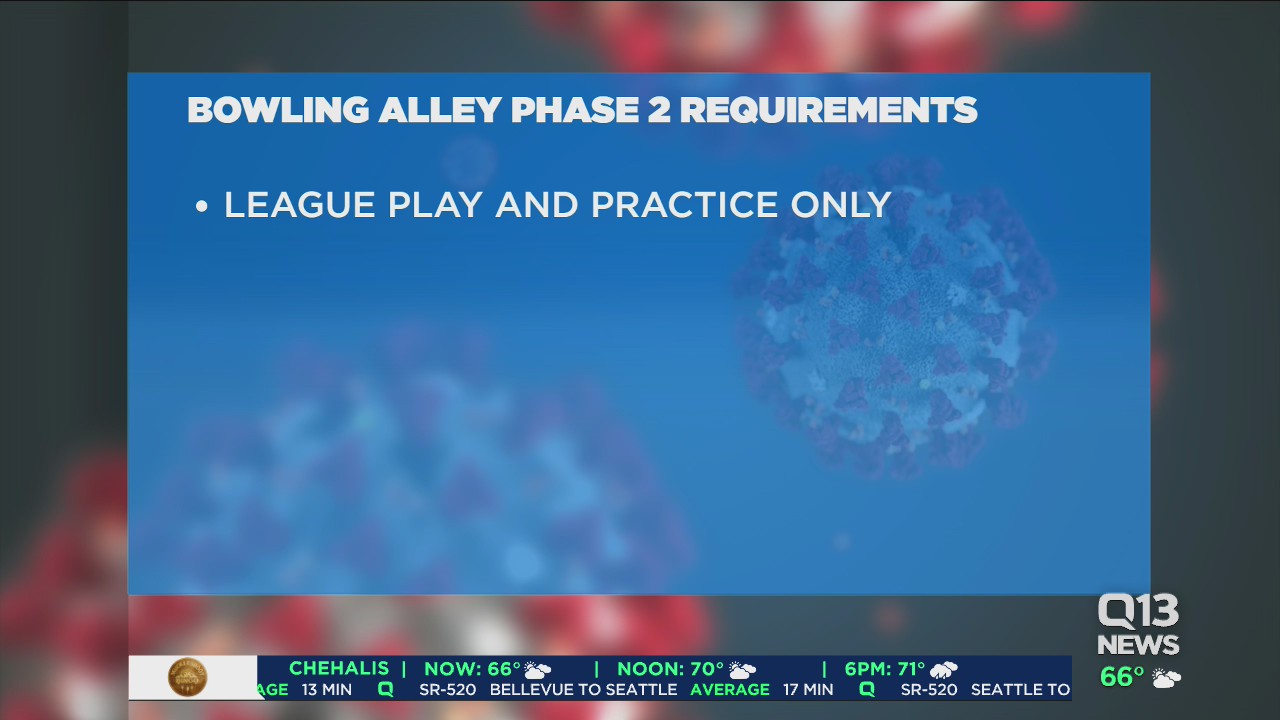 BOWLING ALLEY PHASE 2 REQUIREMENTS

• LEAGUE PLAY AND PRACTICE ONLY

Q13 NEWS 66°

CHEHALIS | NOW: 66° | NOON: 70° | 6PM: 71°

AGE 13 MIN Q SR-520 BELLEVUE TO SEATTLE AVERAGE 17 MIN Q SR-520 SEATTLE TO